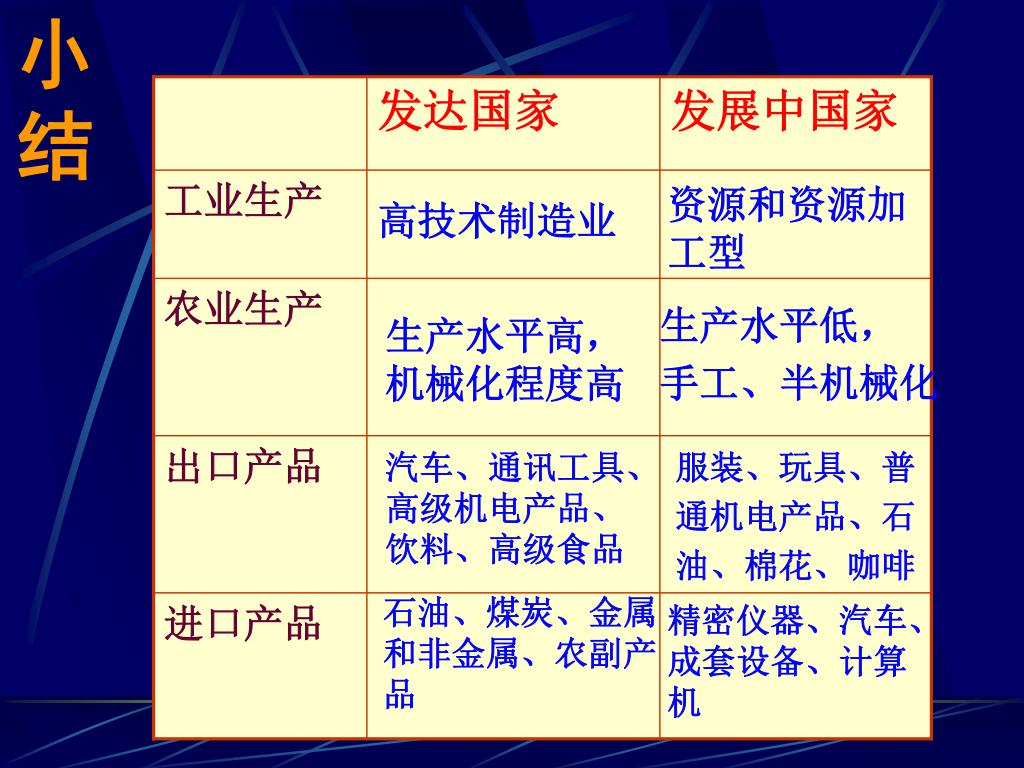 小结

| | 发达国家 | 发展中国家 |
|---|---|---|
| 工业生产 | 高技术制造业 | 资源和资源加工型 |
| 农业生产 | 生产水平高，机械化程度高 | 生产水平低，手工、半机械化 |
| 出口产品 | 汽车、通讯工具、高级机电产品、饮料、高级食品 | 服装、玩具、普通机电产品、石油、棉花、咖啡 |
| 进口产品 | 石油、煤炭、金属和非金属、农副产品 | 精密仪器、汽车、成套设备、计算机 |